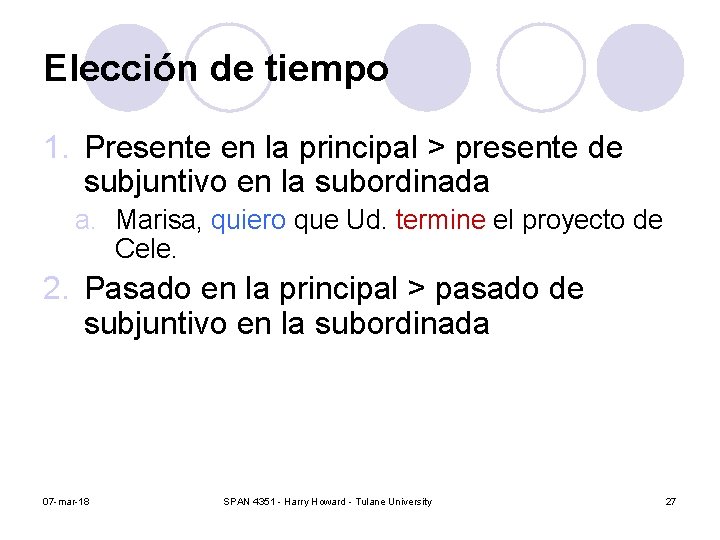 Elección de tiempo

1. Presente en la principal > presente de subjuntivo en la subordinada

a. Marisa, quiero que Ud. termine el proyecto de Cele.

2. Pasado en la principal > pasado de subjuntivo en la subordinada

07-mar-18

SPAN 4351 - Harry Howard - Tulane University

27